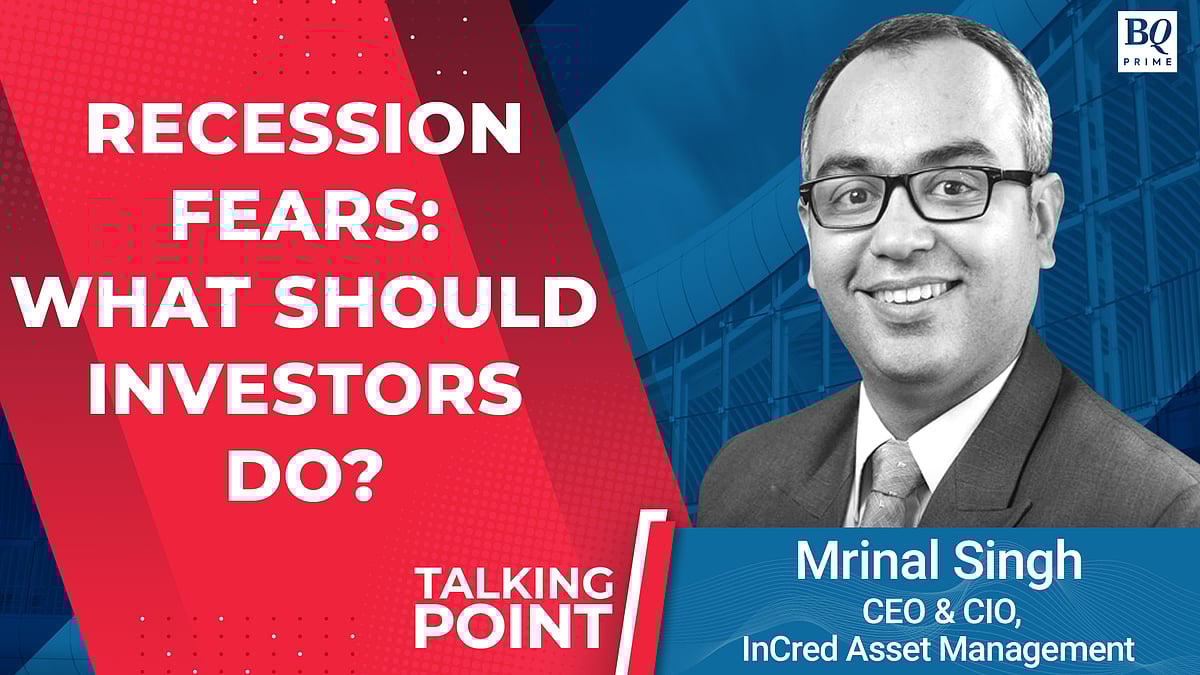 BQ PRIME

RECESSION FEARS: WHAT SHOULD INVESTORS DO?

TALKING POINT

Mrinal Singh
CEO & CIO,
InCred Asset Management